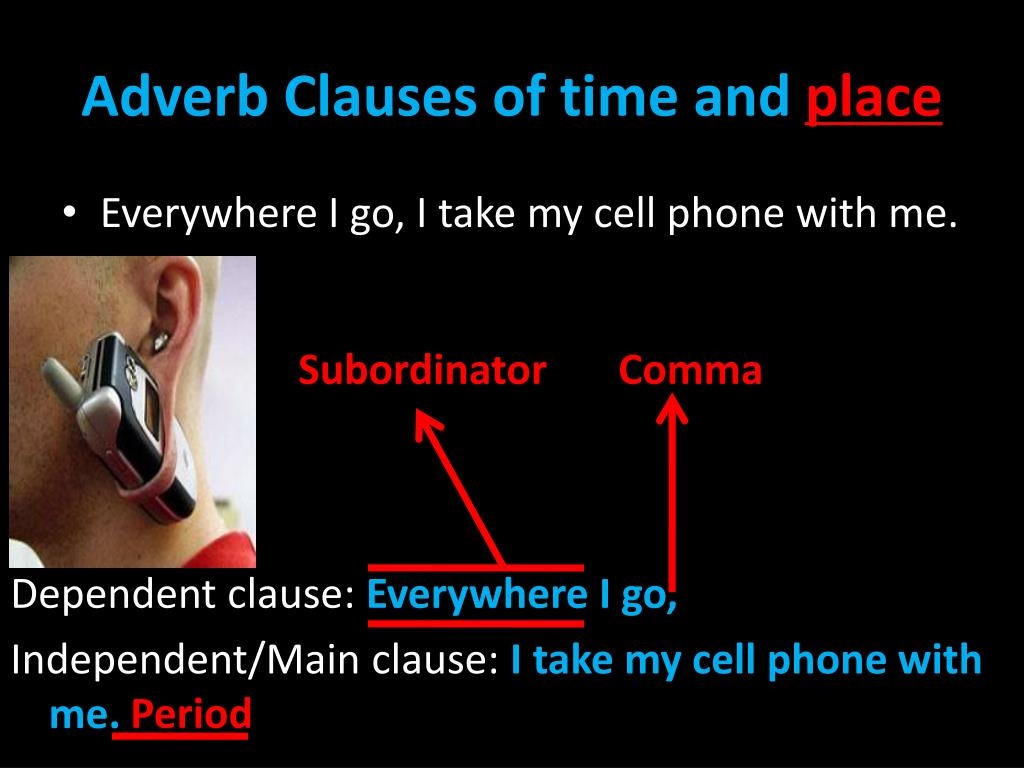 Adverb Clauses of time and place

• Everywhere I go, I take my cell phone with me.

Subordinator Comma

Dependent clause: Everywhere I go,

Independent/Main clause: I take my cell phone with me. Period